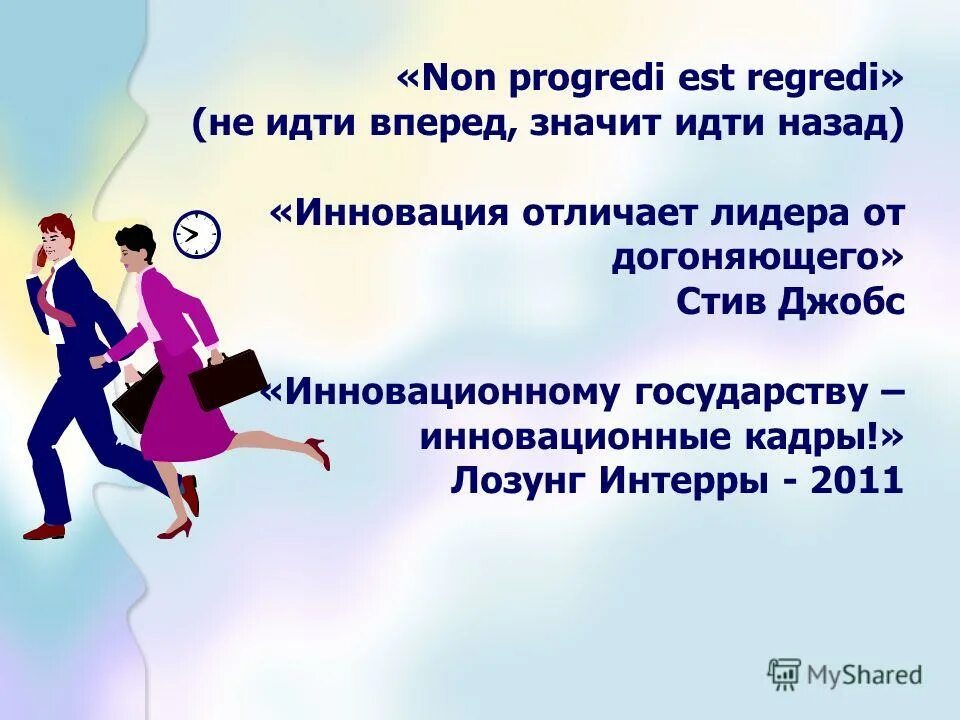 «Non progredi est regredi»
(не идти вперед, значит идти назад)

«Инновация отличает лидера от догоняющего»
Стив Джобс

«Инновационному государству – инновационные кадры!»
Лозунг Интерры - 2011

MyShared